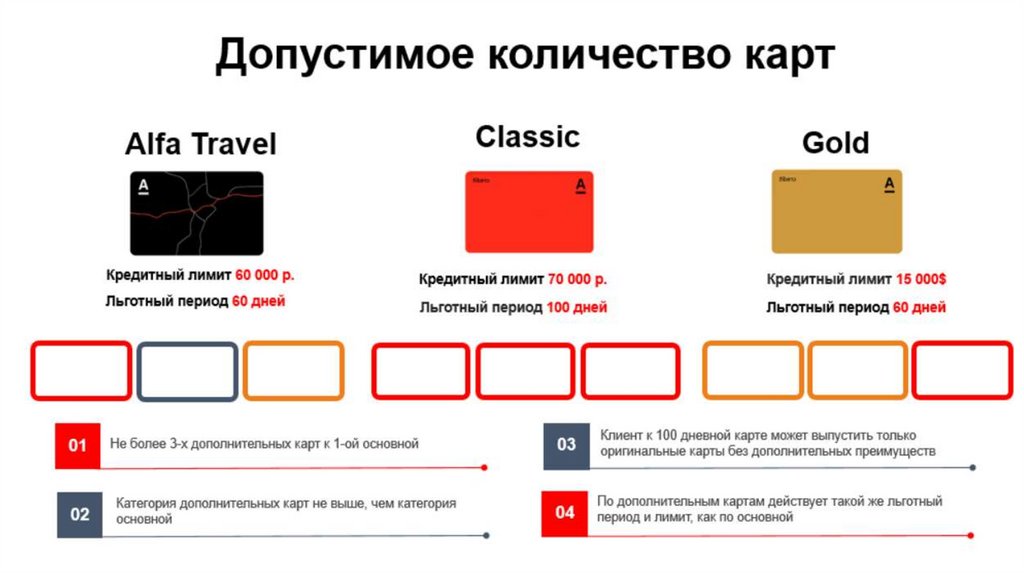 Допустимое количество карт

Alfa Travel

Кредитный лимит 60 000 р.

Льготный период 60 дней

Classic

Кредитный лимит 70 000 р.

Льготный период 100 дней

Gold

Кредитный лимит 15 000$

Льготный период 60 дней

01 Не более 3-х дополнительных карт к 1-ой основной

02 Категория дополнительных карт не выше, чем категория основной

03 Клиент к 100 дневной карте может выпустить только оригинальные карты без дополнительных преимуществ

04 По дополнительным картам действует такой же льготный период и лимит, как по основной